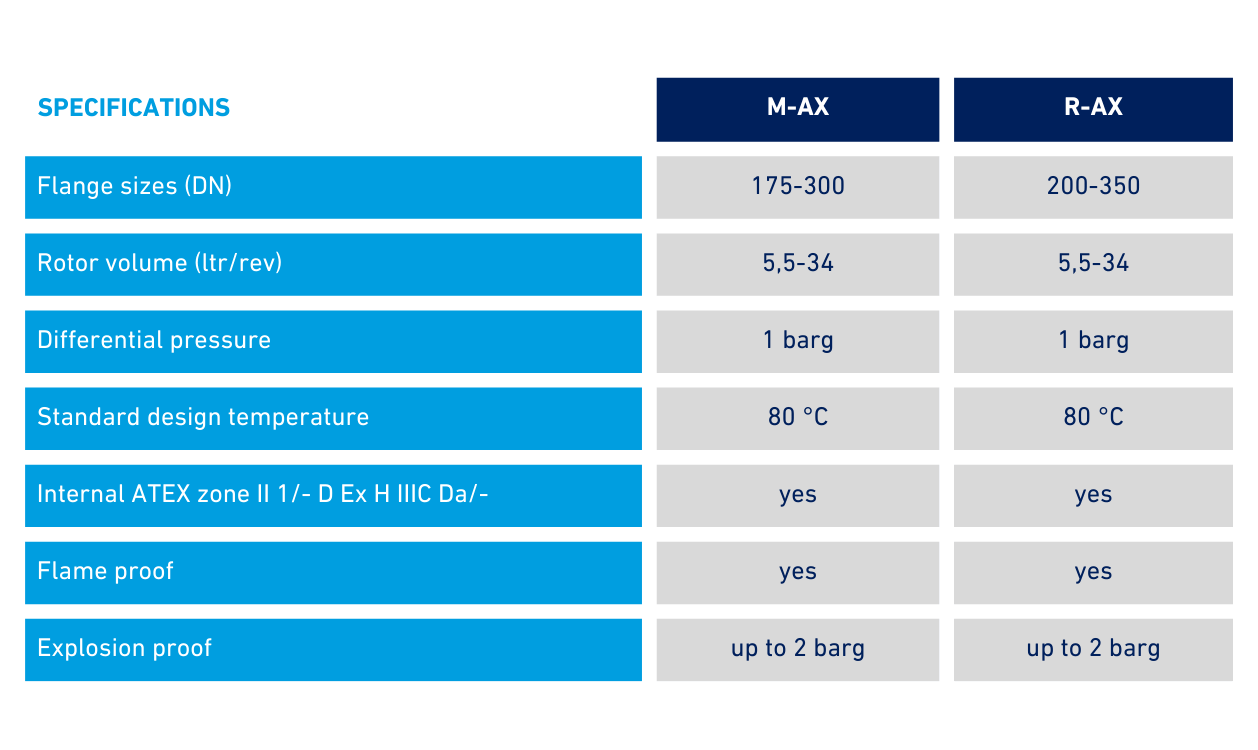 | SPECIFICATIONS | M-AX | R-AX |
|---|---|---|
| Flange sizes (DN) | 175-300 | 200-350 |
| Rotor volume (ltr/rev) | 5,5-34 | 5,5-34 |
| Differential pressure | 1 barg | 1 barg |
| Standard design temperature | 80 °C | 80 °C |
| Internal ATEX zone II 1/- D Ex H IIIC Da/- | yes | yes |
| Flame proof | yes | yes |
| Explosion proof | up to 2 barg | up to 2 barg |